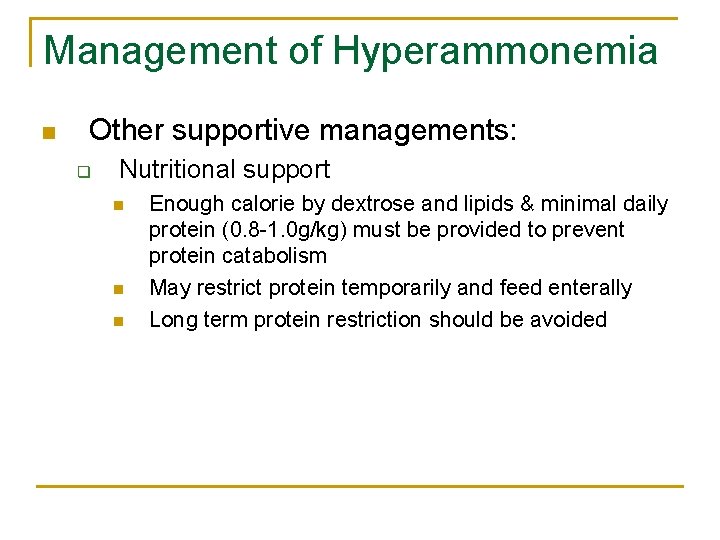 Management of Hyperammonemia

Other supportive managements:

Nutritional support

Enough calorie by dextrose and lipids & minimal daily protein (0.8-1.0g/kg) must be provided to prevent protein catabolism

May restrict protein temporarily and feed enterally

Long term protein restriction should be avoided